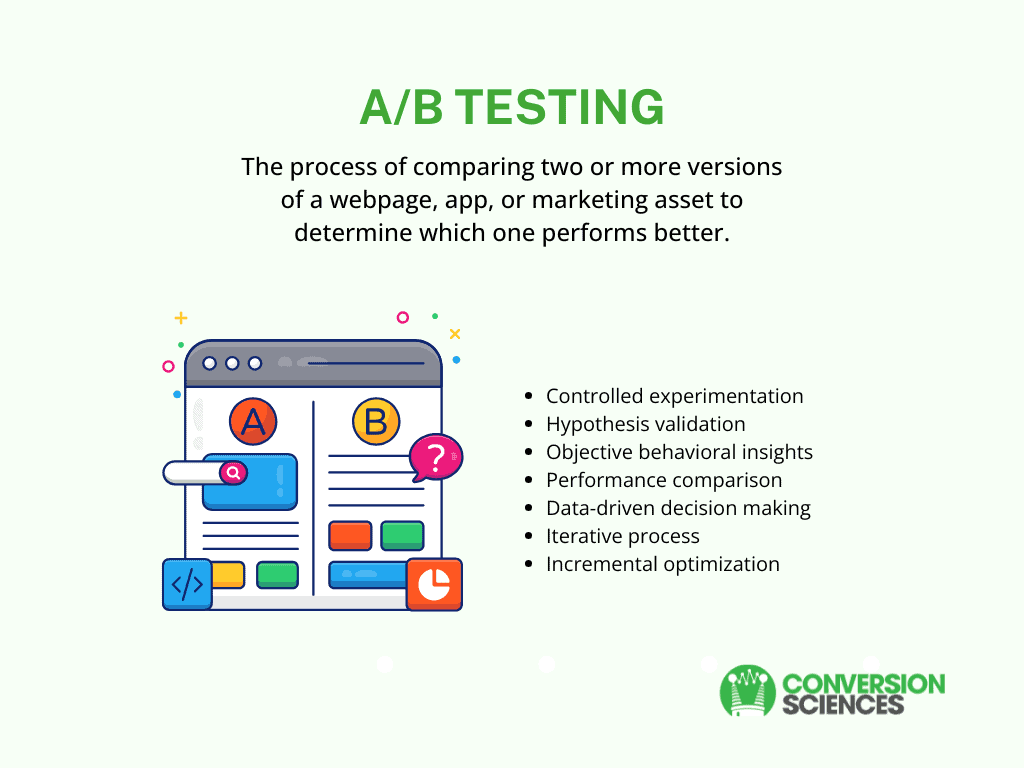 A/B TESTING

The process of comparing two or more versions of a webpage, app, or marketing asset to determine which one performs better.

A

B

?

</>

- Controlled experimentation
- Hypothesis validation
- Objective behavioral insights
- Performance comparison
- Data-driven decision making
- Iterative process
- Incremental optimization

CONVERSION SCIENCES